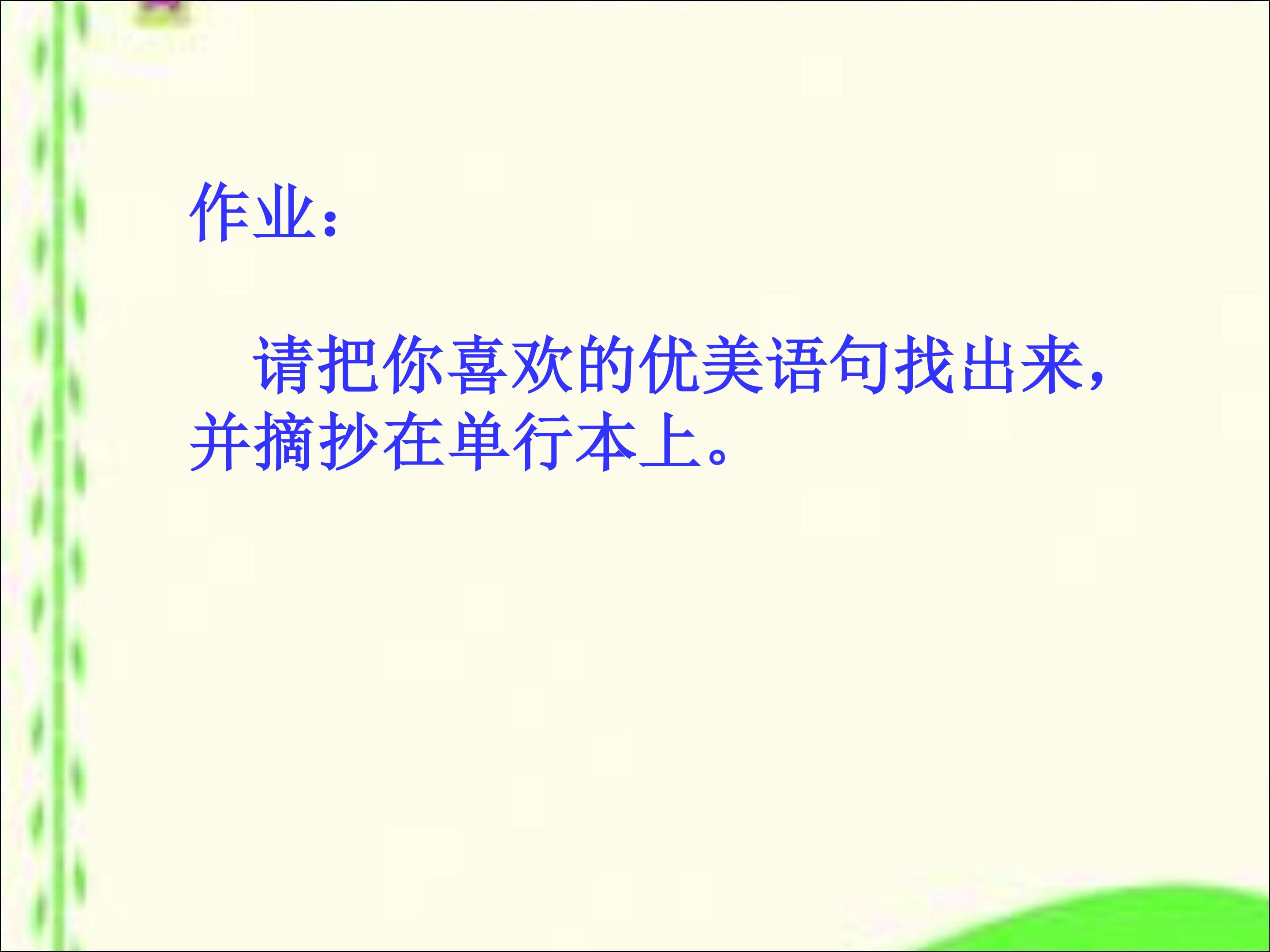 作业：

请把你喜欢的优美语句找出来，并摘抄在单行本上。